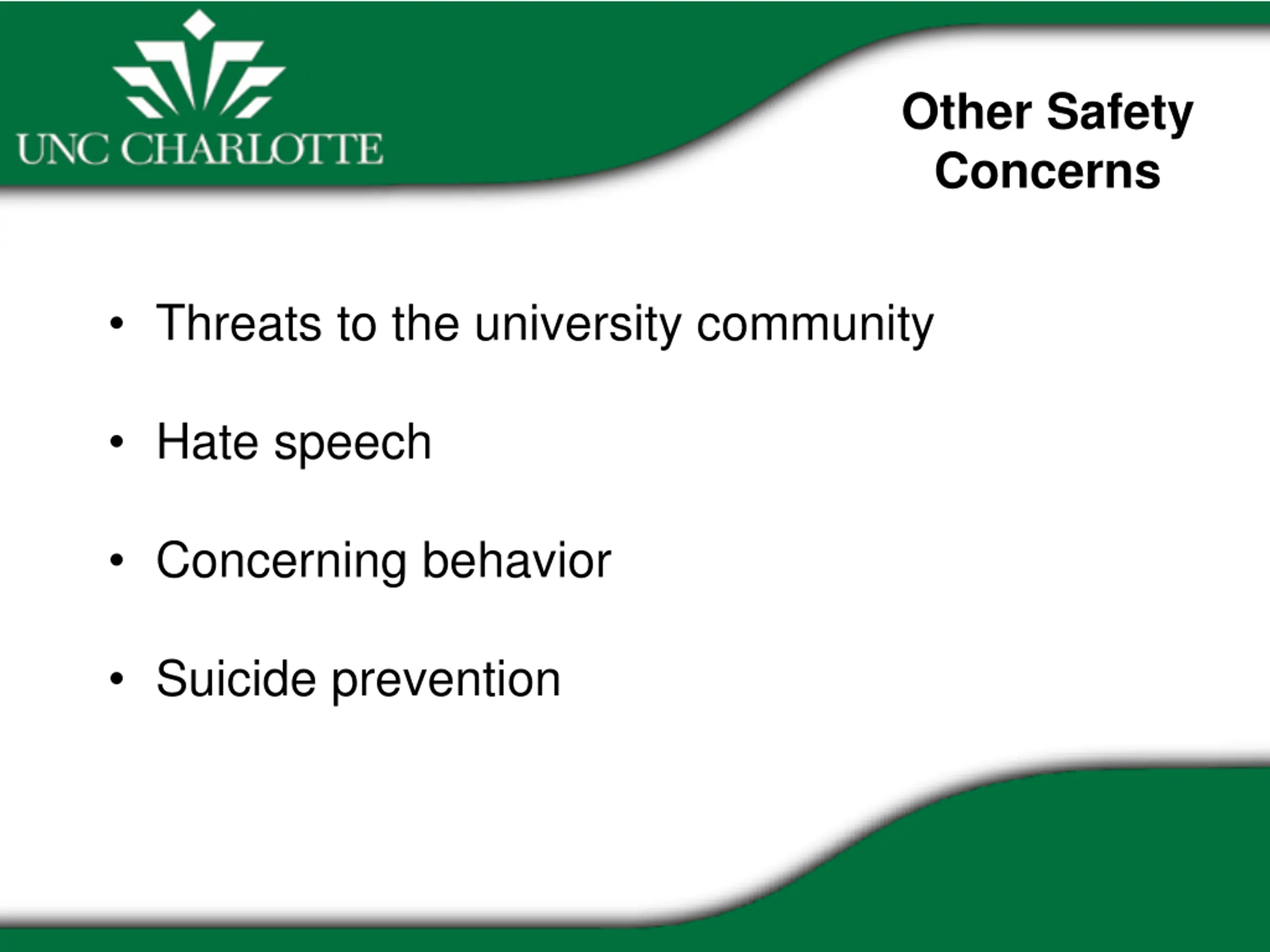 UNC CHARLOTTE

Other Safety Concerns

• Threats to the university community

• Hate speech

• Concerning behavior

• Suicide prevention